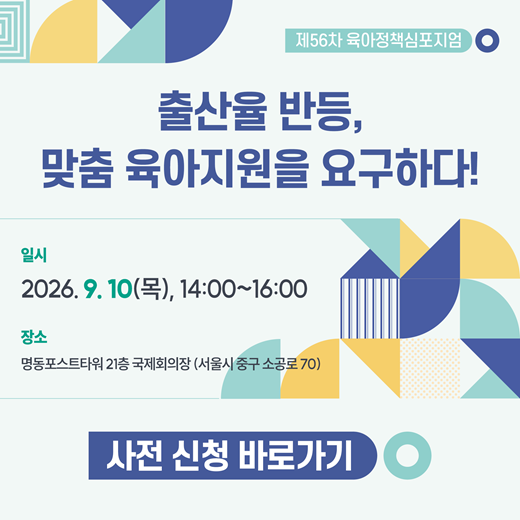 제56차 육아정책심포지엄

출산율 반등,
맞춤 육아지원을 요구하다!

일시

2026. 9. 10(목), 14:00~16:00

장소

명동포스트타워 21층 국제회의장 (서울시 중구 소공로 70)

사전 신청 바로가기